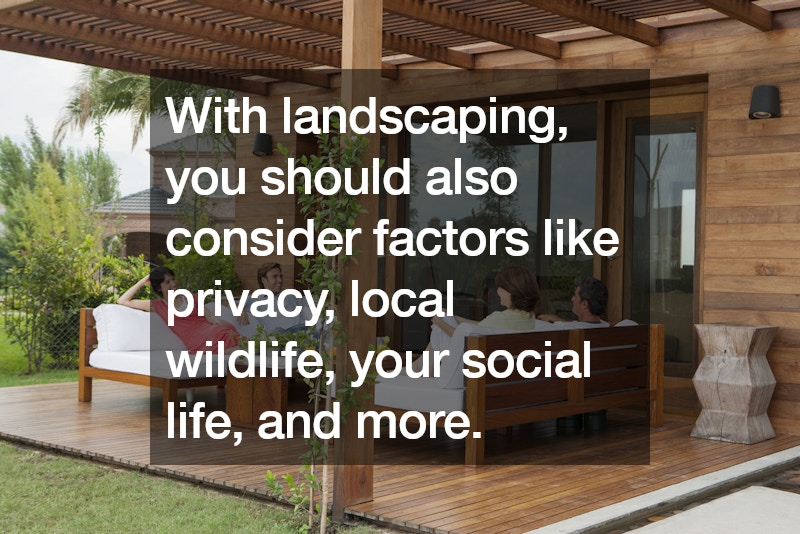 With landscaping, you should also consider factors like privacy, local wildlife, your social life, and more.